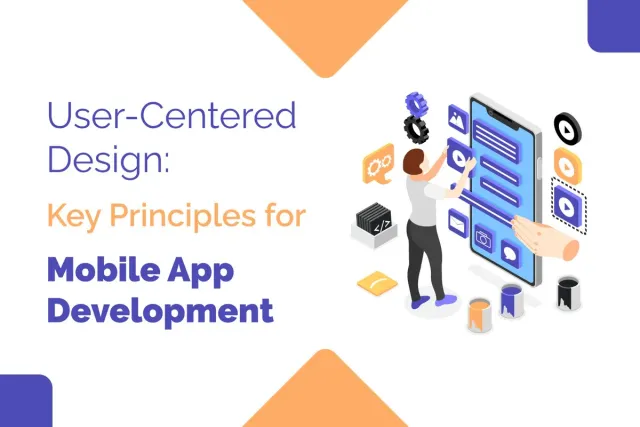 User-Centered Design:

Key Principles for

Mobile App Development